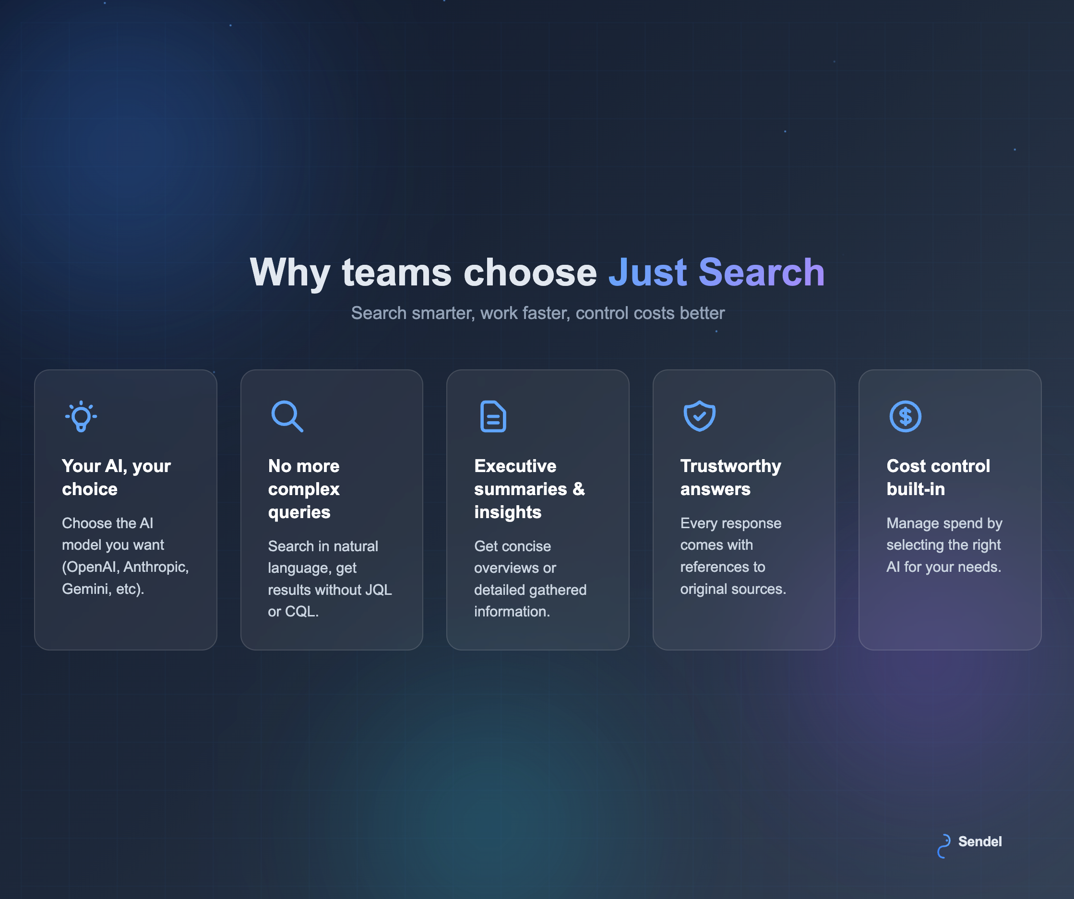 Why teams choose Just Search

Search smarter, work faster, control costs better

Your AI, your choice

Choose the AI model you want (OpenAI, Anthropic, Gemini, etc).

No more complex queries

Search in natural language, get results without JQL or CQL.

Executive summaries & insights

Get concise overviews or detailed gathered information.

Trustworthy answers

Every response comes with references to original sources.

Cost control built-in

Manage spend by selecting the right AI for your needs.

Sendel